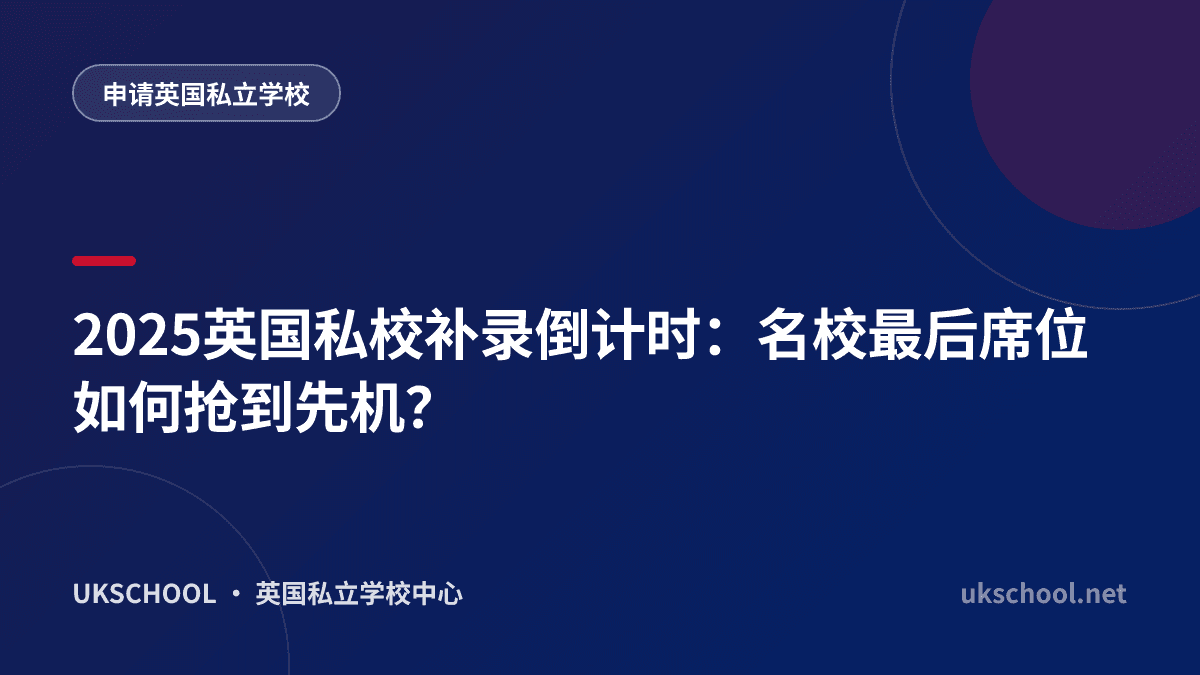 申请英国私立学校

2025英国私校补录倒计时：名校最后席位如何抢到先机?

UKSCHOOL · 英国私立学校中心

ukschool.net